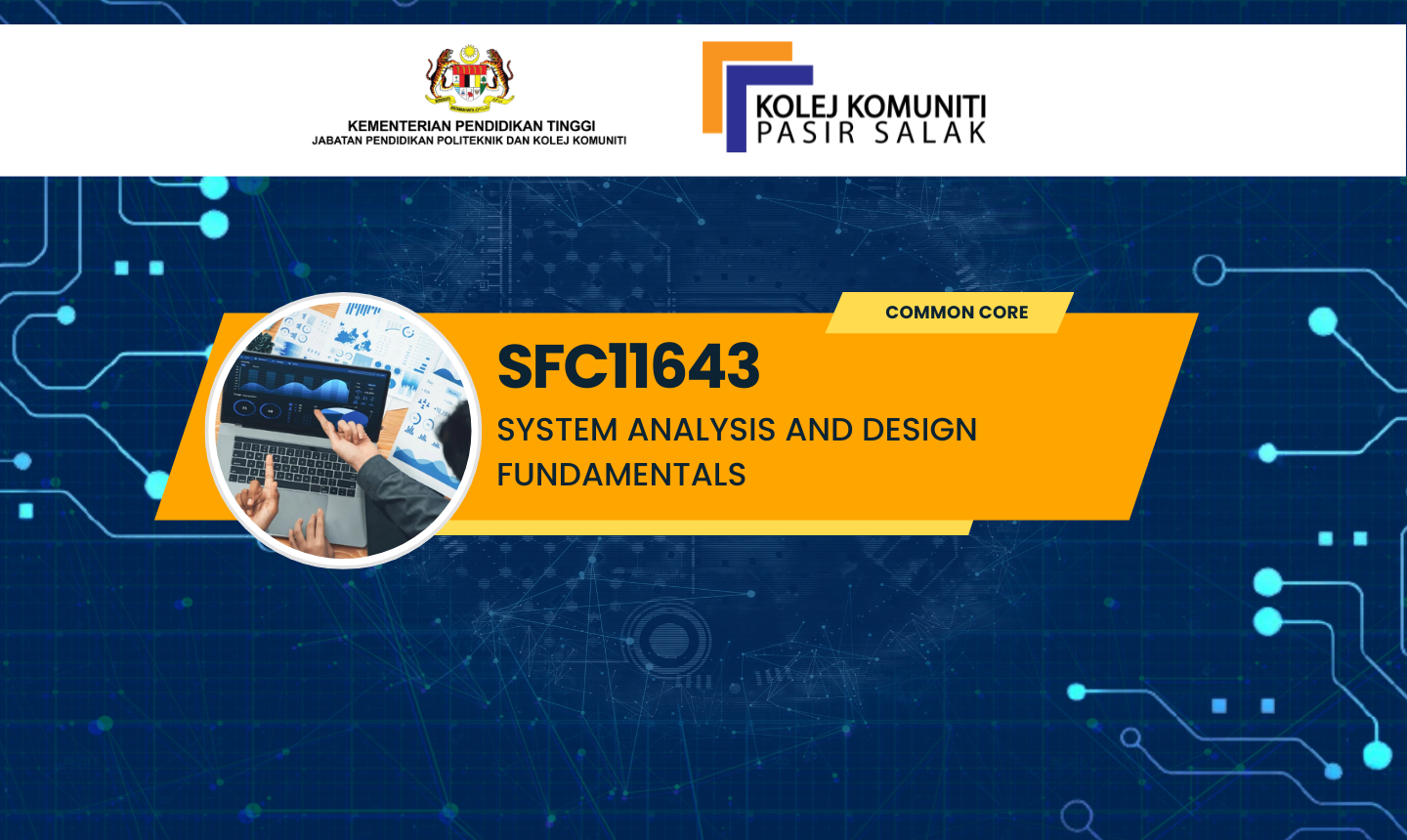 KEMENTERIAN PENDIDIKAN TINGGI
JABATAN PENDIDIKAN POLITEKNIK DAN KOLEJ KOMUNITI

KOLEJ KOMUNITI
PASIR SALAK

COMMON CORE

SFC11643

SYSTEM ANALYSIS AND DESIGN FUNDAMENTALS